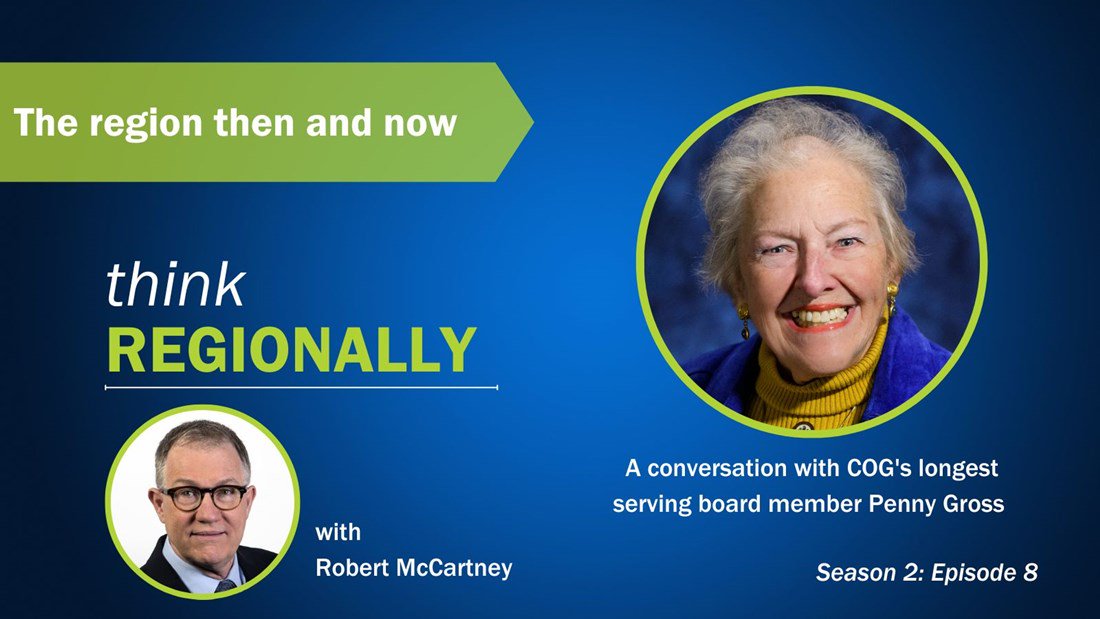 The region then and now

think
REGIONALLY

with
Robert McCartney

A conversation with COG's longest serving board member Penny Gross

Season 2: Episode 8